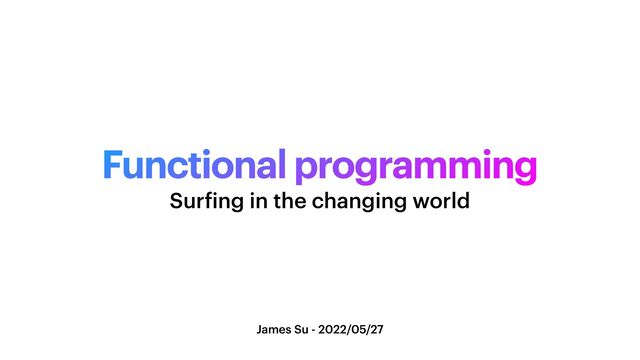 Functional programming
Surfing in the changing world

James Su - 2022/05/27